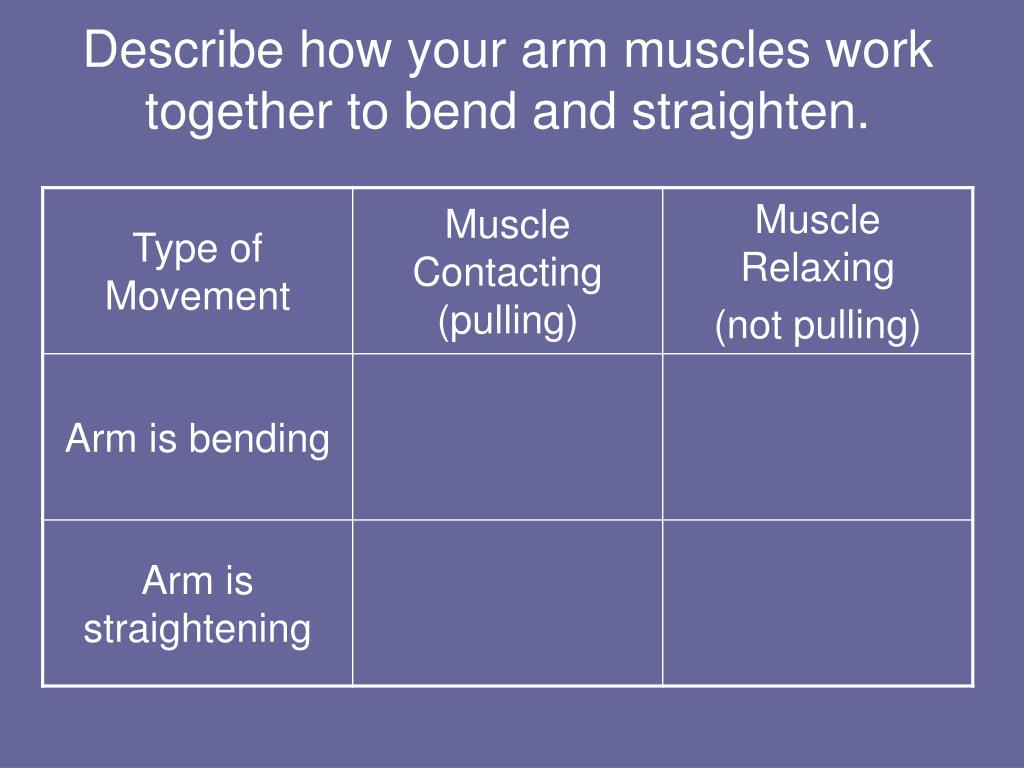 Describe how your arm muscles work together to bend and straighten.

| Type of Movement | Muscle Contacting (pulling) | Muscle Relaxing (not pulling) |
|---|---|---|
| Arm is bending | | |
| Arm is straightening | | |